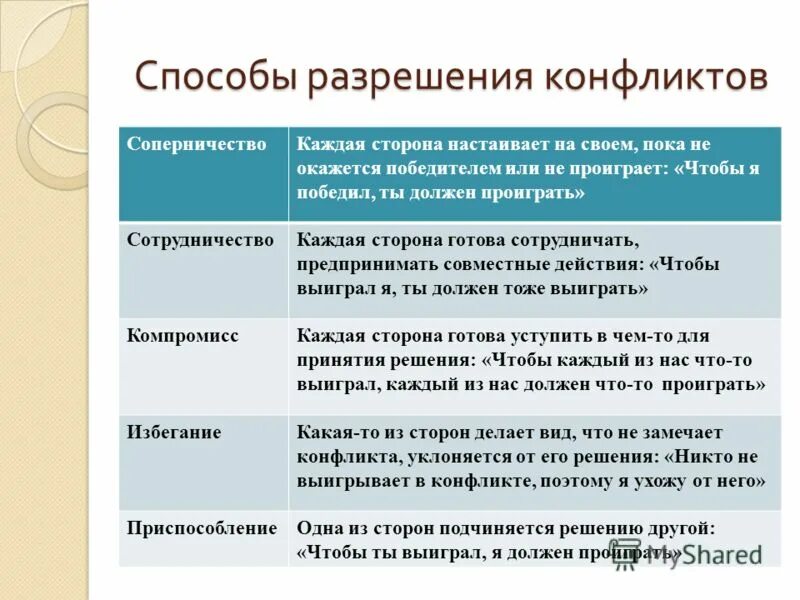 Способы разрешения конфликтов

| Соперничество | Каждая сторона настаивает на своем, пока не окажется победителем или не проиграет: «Чтобы я победил, ты должен проиграть» |
|---|---|
| Сотрудничество | Каждая сторона готова сотрудничать, предпринимать совместные действия: «Чтобы выиграл я, ты должен тоже выиграть» |
| Компромисс | Каждая сторона готова уступить в чем-то для принятия решения: «Чтобы каждый из нас что-то выиграл, каждый из нас должен что-то проиграть» |
| Избегание | Какая-то из сторон делает вид, что не замечает конфликта, уклоняется от его решения: «Никто не выигрывает в конфликте, поэтому я ухожу от него» |
| Приспособление | Одна из сторон подчиняется решению другой: «Чтобы ты выиграл, я должен проиграть» |

MyShared